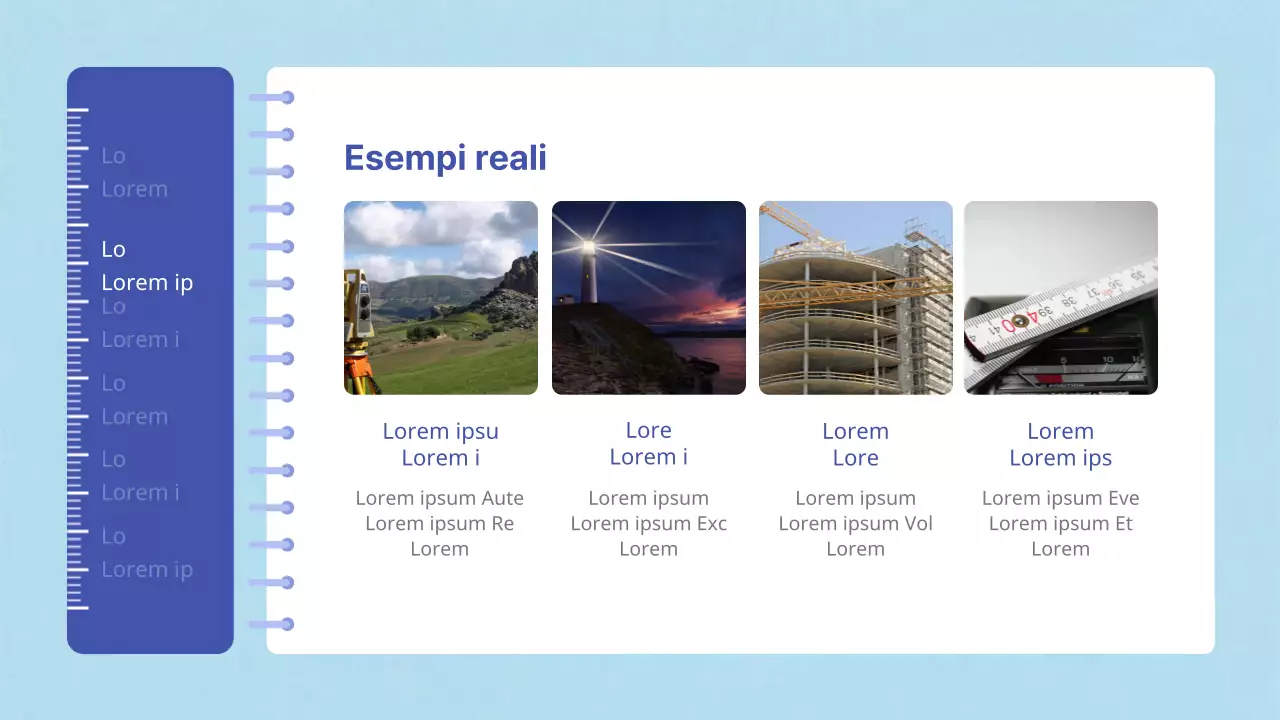 Lo
Lorem

Lo
Lorem ip

Lo
Lorem i

Lo
Lorem

Lo
Lorem i

Lo
Lorem ip

Esempi reali

Lorem ipsu
Lorem i

Lorem ipsum Aute
Lorem ipsum Re
Lorem

Lore
Lorem i

Lorem ipsum
Lorem ipsum Exc
Lorem

Lorem
Lore

Lorem ipsum
Lorem ipsum Vol
Lorem

Lorem
Lorem ips

Lorem ipsum Eve
Lorem ipsum Et
Lorem